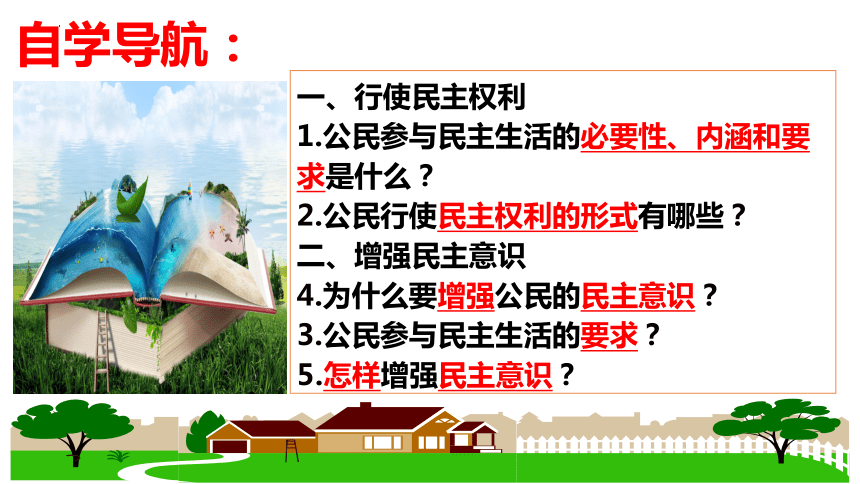 自学导航：

一、行使民主权利
1.公民参与民主生活的必要性、内涵和要求是什么？
2.公民行使民主权利的形式有哪些？
二、增强民主意识
4.为什么要增强公民的民主意识？
3.公民参与民主生活的要求？
5.怎样增强民主意识？